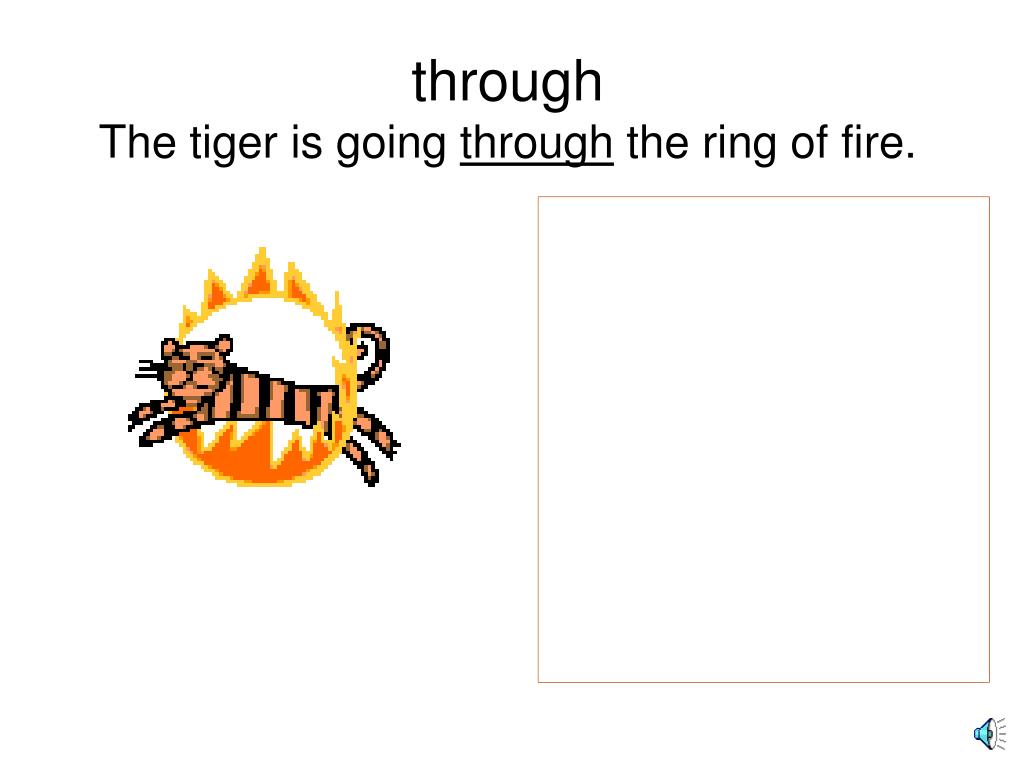 through
The tiger is going through the ring of fire.